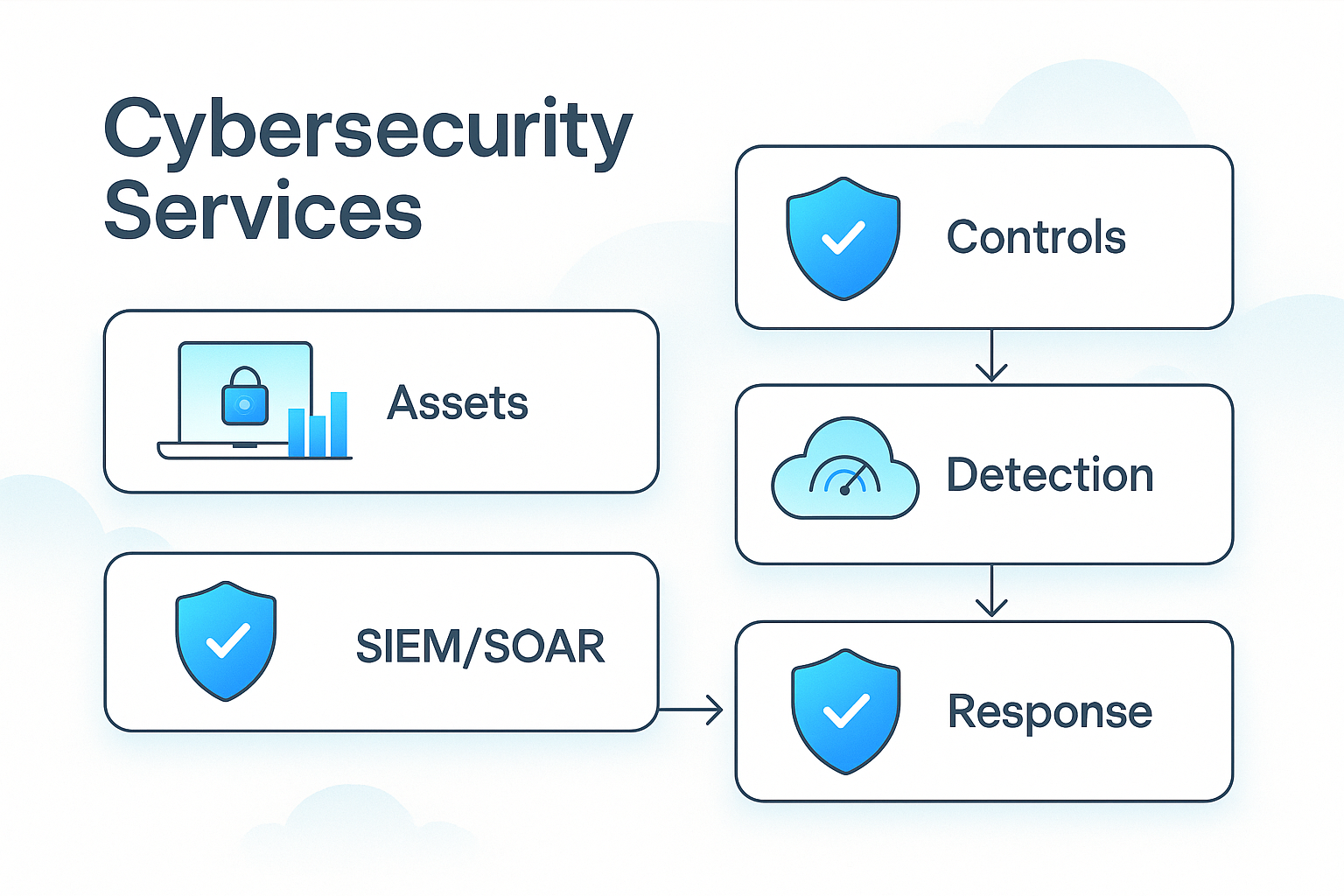 Cybersecurity Services

Assets

SIEM/SOAR

Controls

Detection

Response